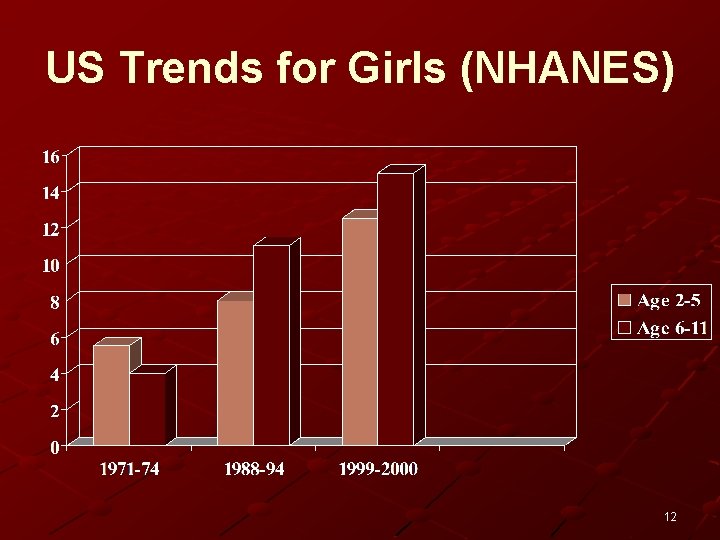 US Trends for Girls (NHANES)

16
14
12
10
8
6
4
2
0

1971-74
1988-94
1999-2000

Age 2-5
Age 6-11

12